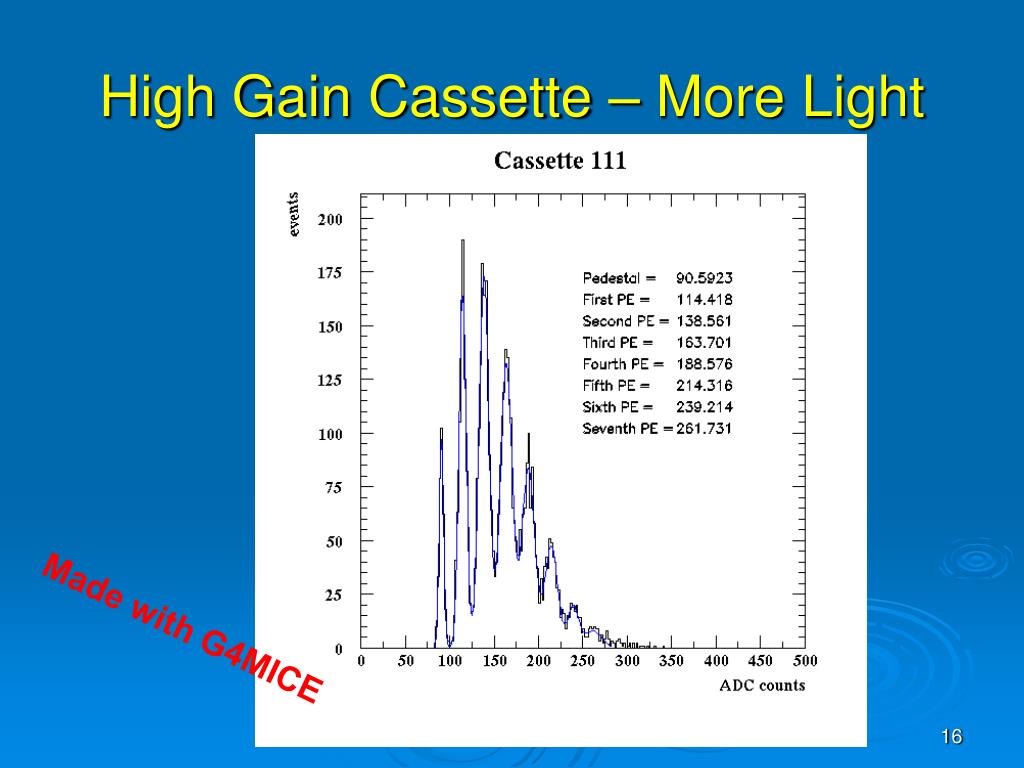 High Gain Cassette – More Light

Cassette 111

events

200
175
150
125
100
75
50
25
0

Pedestal = 90.5923
First PE = 114.418
Second PE = 138.561
Third PE = 163.701
Fourth PE = 188.576
Fifth PE = 214.316
Sixth PE = 239.214
Seventh PE = 261.731

0 50 100 150 200 250 300 350 400 450 500

ADC counts

Made with G4MICE

16